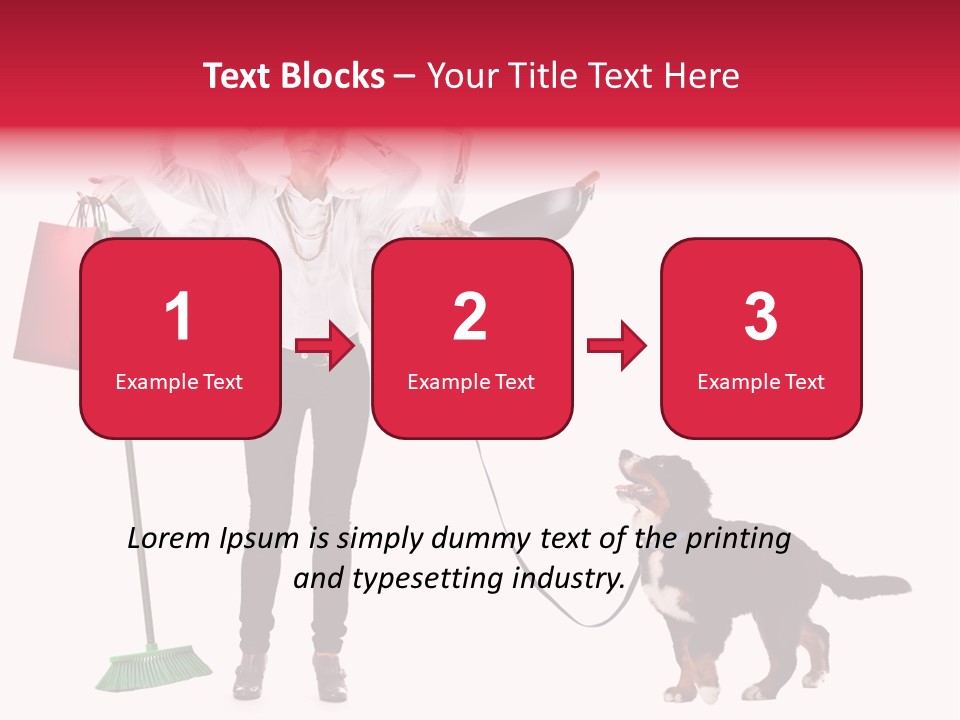 Text Blocks – Your Title Text Here

1
Example Text

2
Example Text

3
Example Text

Lorem Ipsum is simply dummy text of the printing and typesetting industry.